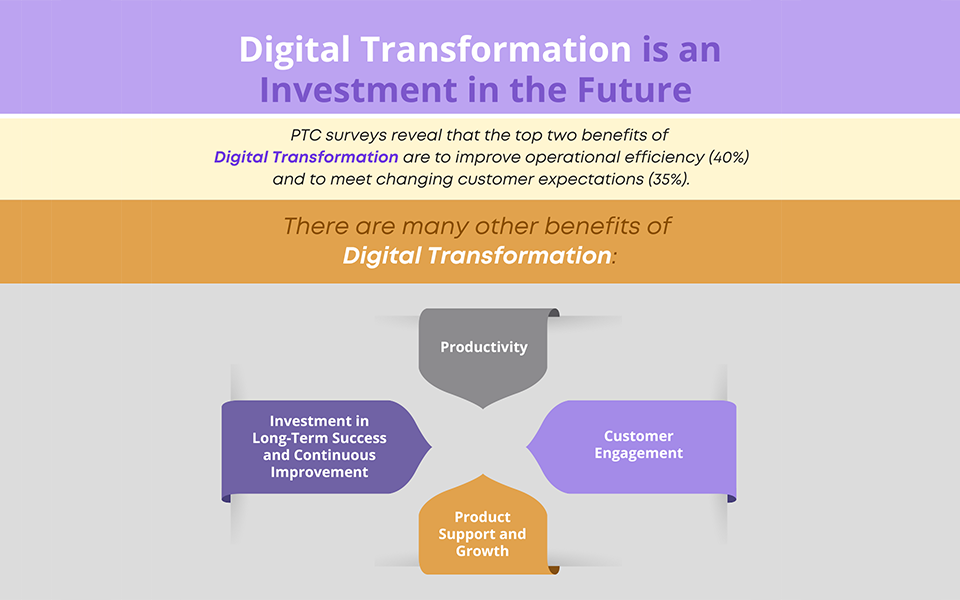 Digital Transformation is an Investment in the Future

PTC surveys reveal that the top two benefits of Digital Transformation are to improve operational efficiency (40%) and to meet changing customer expectations (35%).

There are many other benefits of Digital Transformation:

Productivity

Investment in Long-Term Success and Continuous Improvement

Customer Engagement

Product Support and Growth